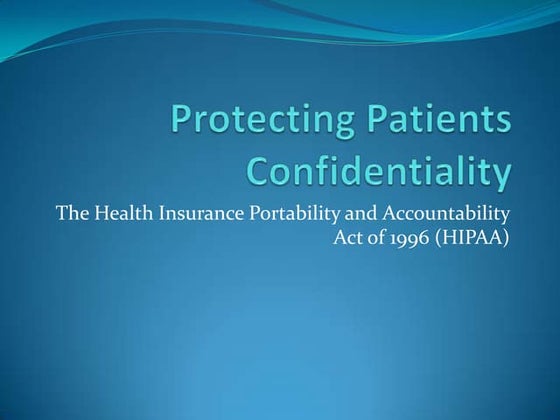 Protecting Patients Confidentiality

The Health Insurance Portability and Accountability Act of 1996 (HIPAA)